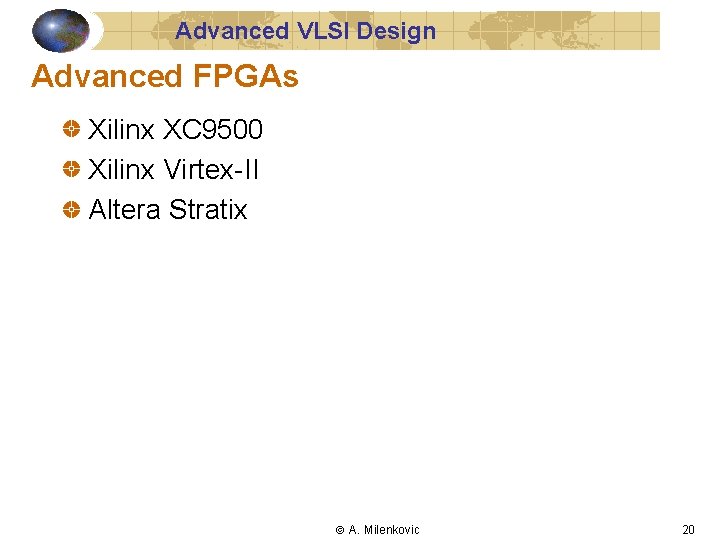 Advanced VLSI Design

Advanced FPGAs

Xilinx XC9500

Xilinx Virtex-II

Altera Stratix

© A. Milenkovic

20